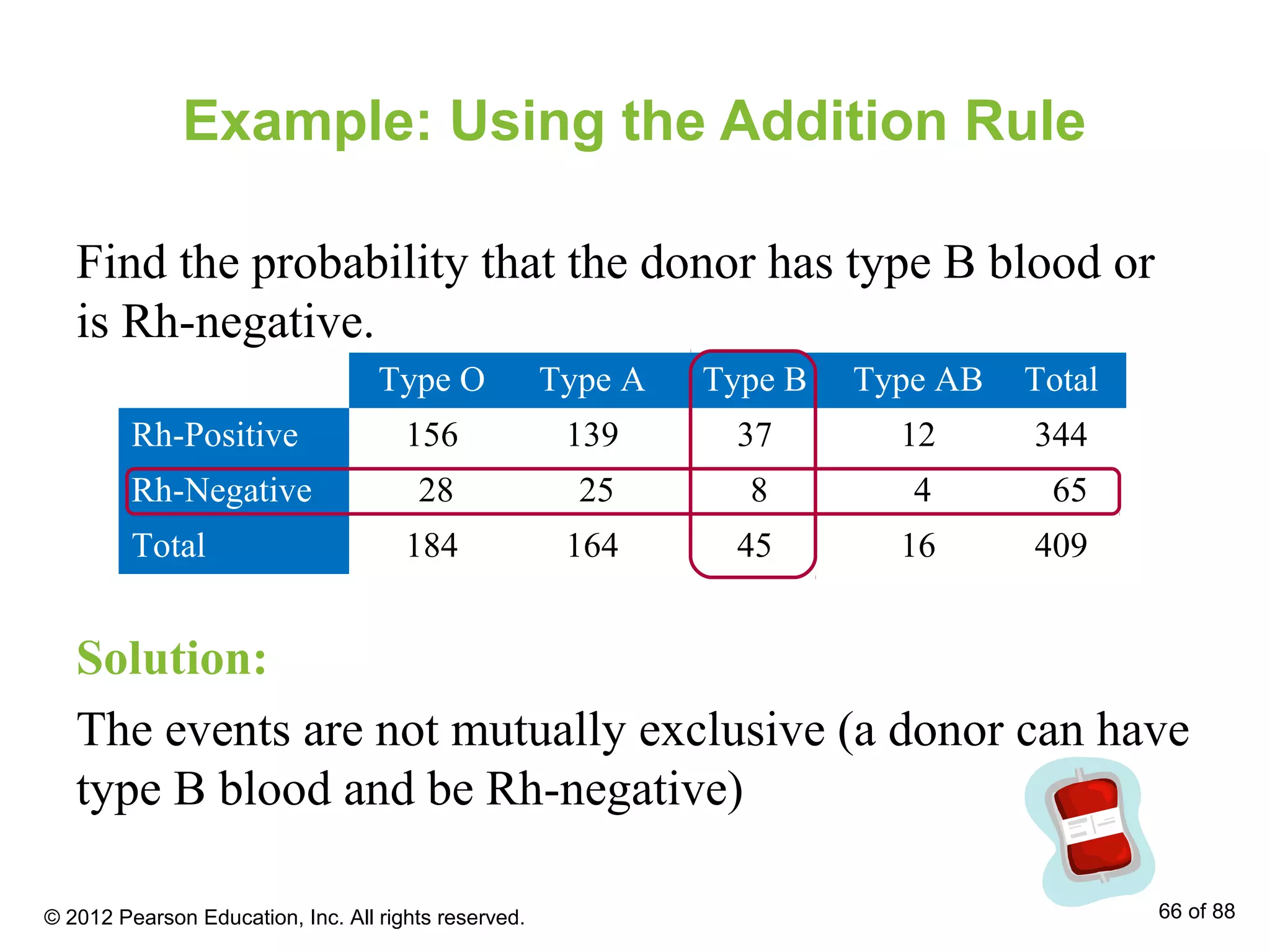 Example: Using the Addition Rule

Find the probability that the donor has type B blood or is Rh-negative.

| | Type O | Type A | Type B | Type AB | Total |
|---|---|---|---|---|---|
| Rh-Positive | 156 | 139 | 37 | 12 | 344 |
| Rh-Negative | 28 | 25 | 8 | 4 | 65 |
| Total | 184 | 164 | 45 | 16 | 409 |

Solution:

The events are not mutually exclusive (a donor can have type B blood and be Rh-negative)

© 2012 Pearson Education, Inc. All rights reserved.

66 of 88